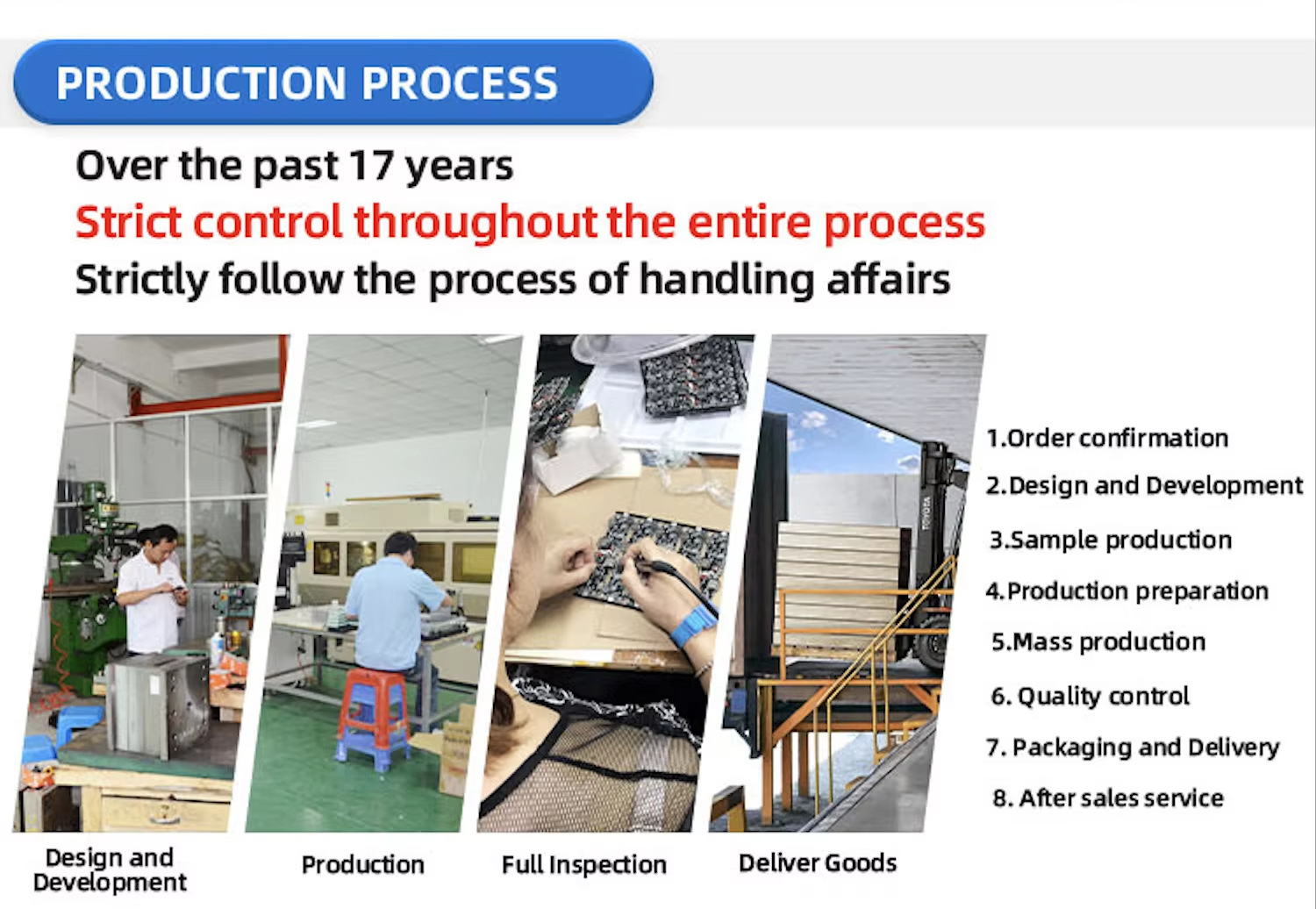 PRODUCTION PROCESS

Over the past 17 years

Strict control throughout the entire process

Strictly follow the process of handling affairs

TOYOTA

1.Order confirmation
2.Design and Development
3.Sample production
4.Production preparation
5.Mass production
6. Quality control
7. Packaging and Delivery
8. After sales service

Design and Development

Production

Full Inspection

Deliver Goods